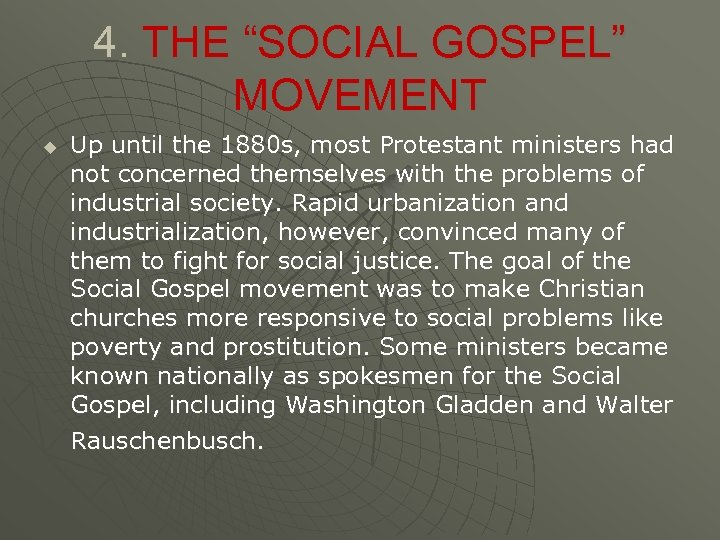 4. THE “SOCIAL GOSPEL” MOVEMENT

Up until the 1880s, most Protestant ministers had not concerned themselves with the problems of industrial society. Rapid urbanization and industrialization, however, convinced many of them to fight for social justice. The goal of the Social Gospel movement was to make Christian churches more responsive to social problems like poverty and prostitution. Some ministers became known nationally as spokesmen for the Social Gospel, including Washington Gladden and Walter Rauschenbusch.